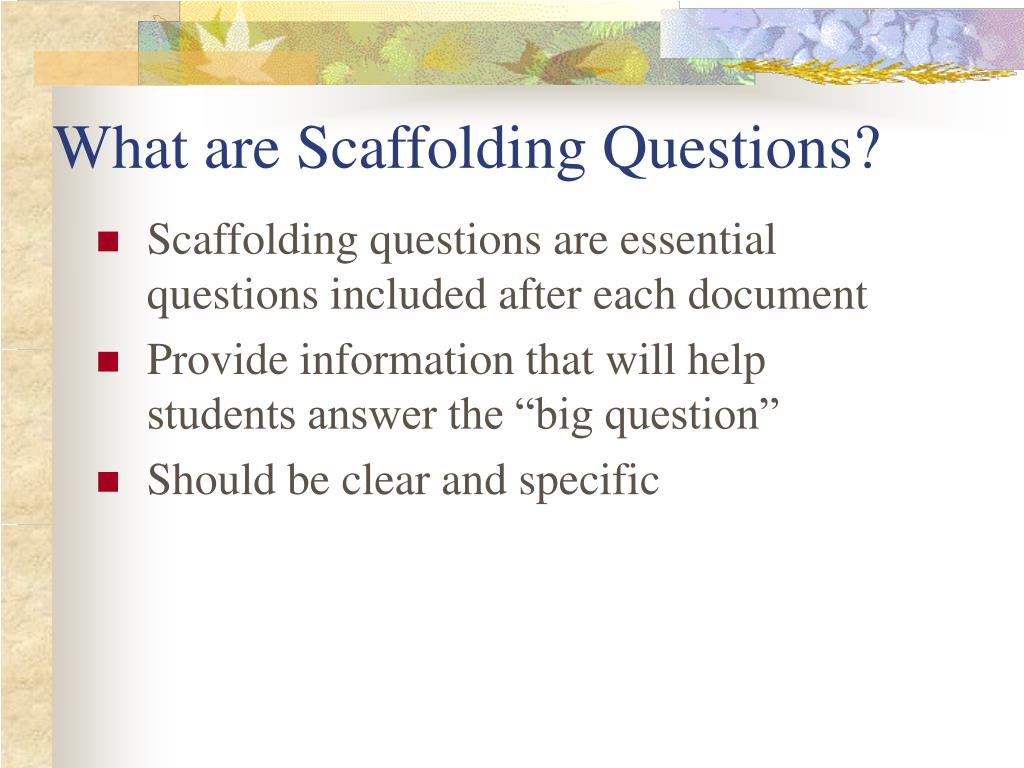 What are Scaffolding Questions?

- Scaffolding questions are essential questions included after each document
- Provide information that will help students answer the “big question”
- Should be clear and specific